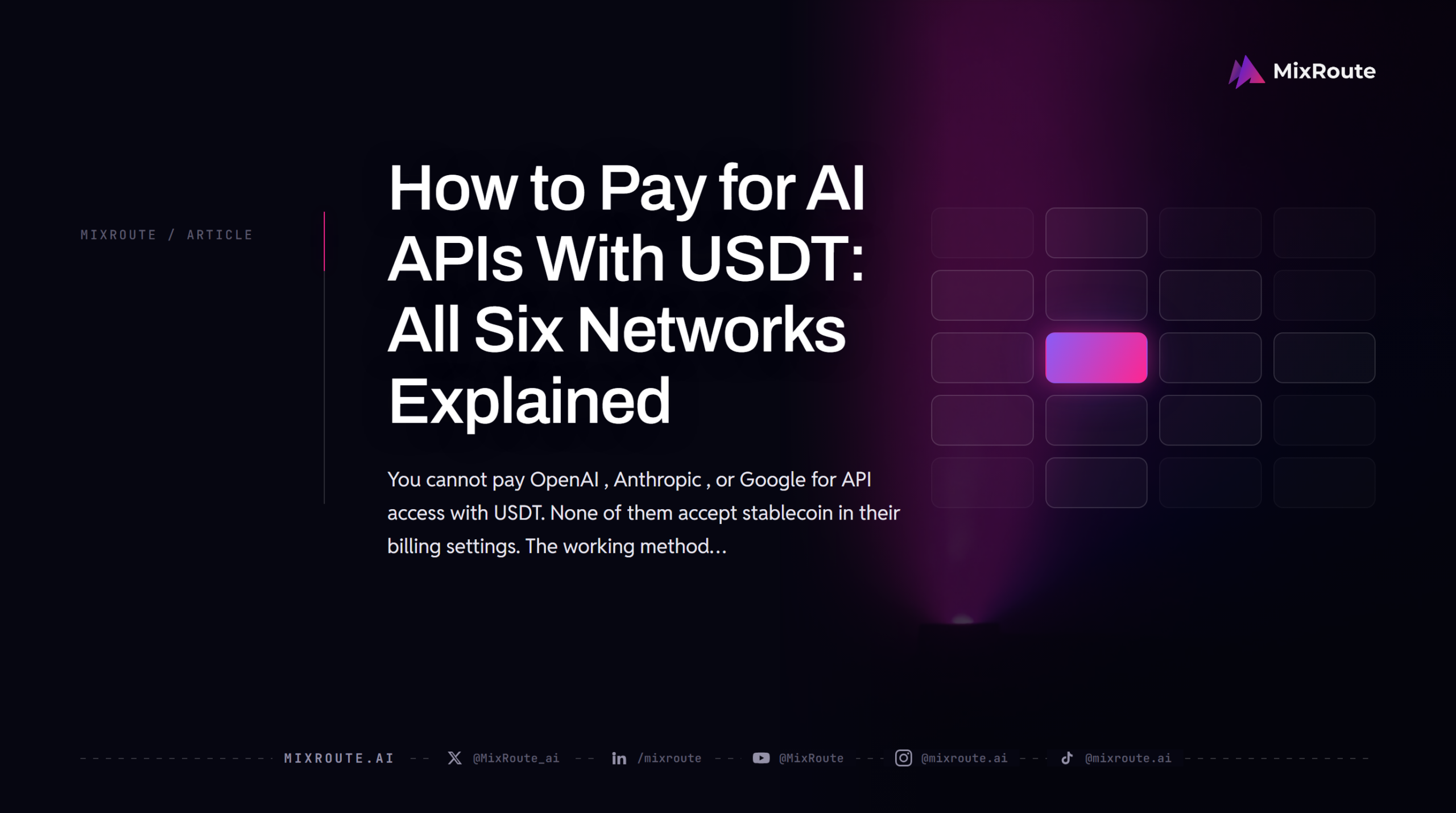 MixRoute

MIXROUTE / ARTICLE

How to Pay for AI APIs With USDT: All Six Networks Explained

You cannot pay OpenAI , Anthropic , or Google for API access with USDT. None of them accept stablecoin in their billing settings. The working method...

MIXROUTE.AI @MixRoute_ai /mixroute @MixRoute @mixroute.ai @mixroute.ai